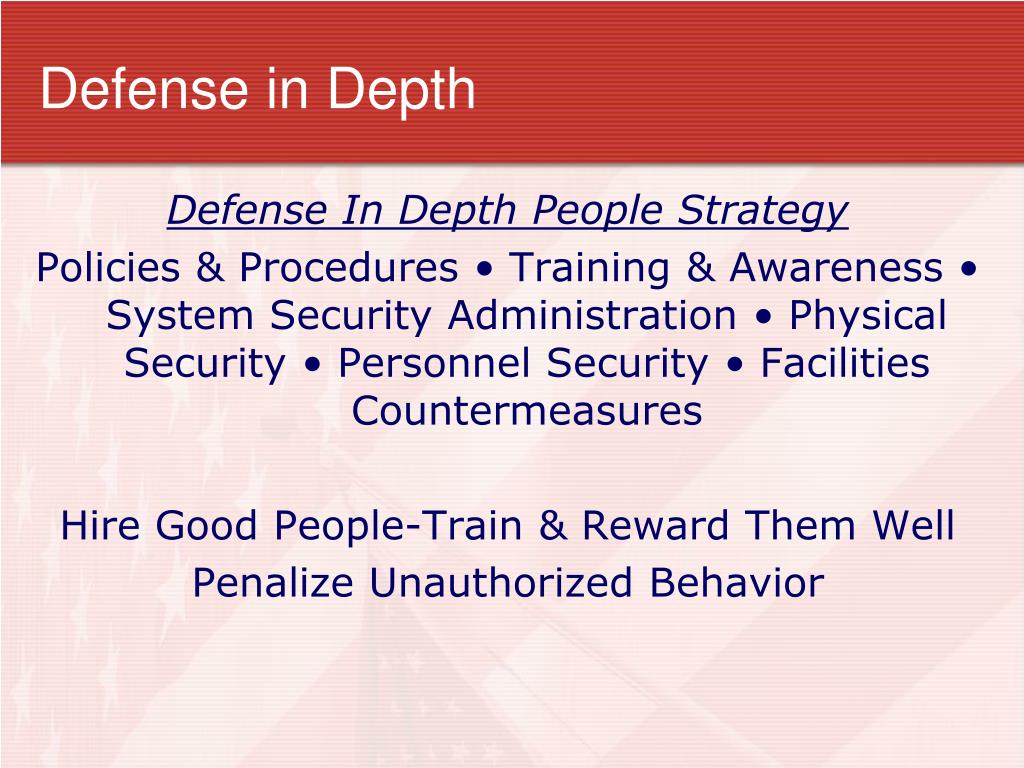 Defense in Depth

Defense In Depth People Strategy

Policies & Procedures • Training & Awareness • System Security Administration • Physical Security • Personnel Security • Facilities Countermeasures

Hire Good People-Train & Reward Them Well

Penalize Unauthorized Behavior